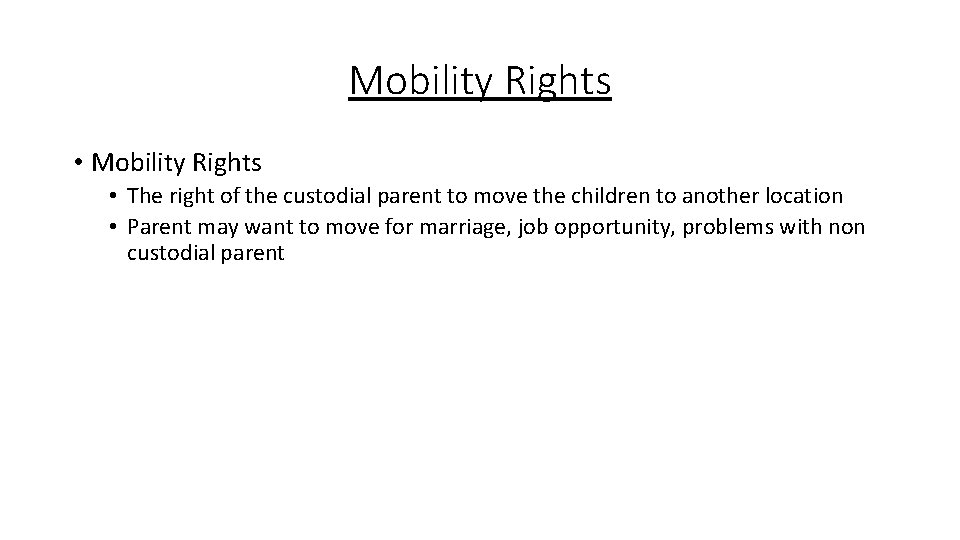 Mobility Rights

• Mobility Rights
  • The right of the custodial parent to move the children to another location
  • Parent may want to move for marriage, job opportunity, problems with non custodial parent